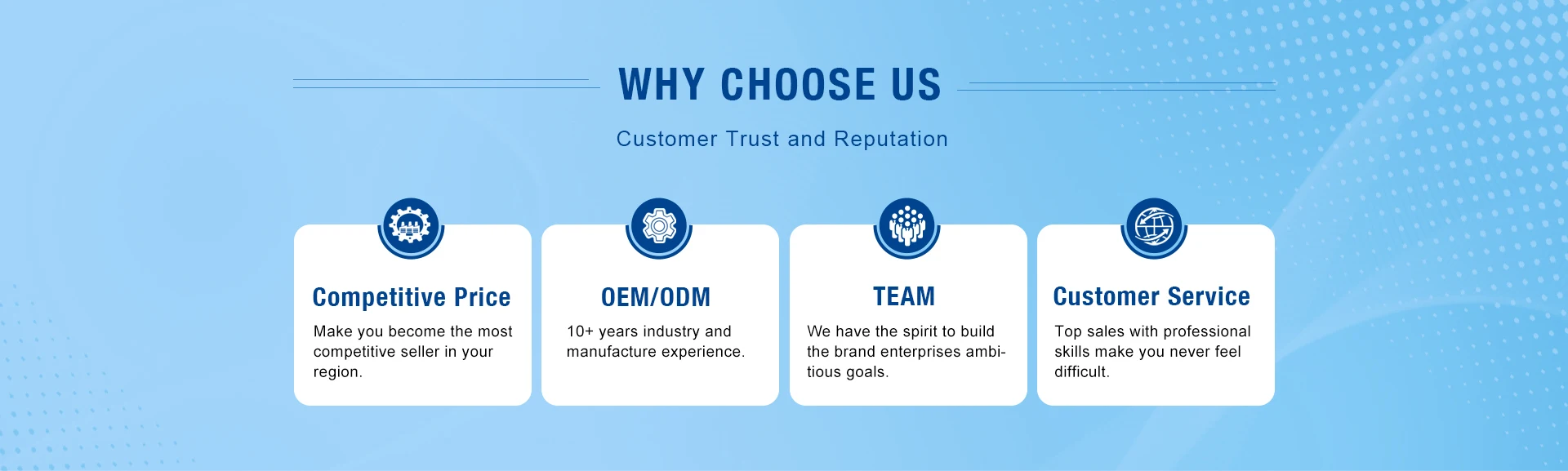 WHY CHOOSE US

Customer Trust and Reputation

Competitive Price

Make you become the most competitive seller in your region.

OEM/ODM

10+ years industry and manufacture experience.

TEAM

We have the spirit to build the brand enterprises ambitious goals.

Customer Service

Top sales with professional skills make you never feel difficult.